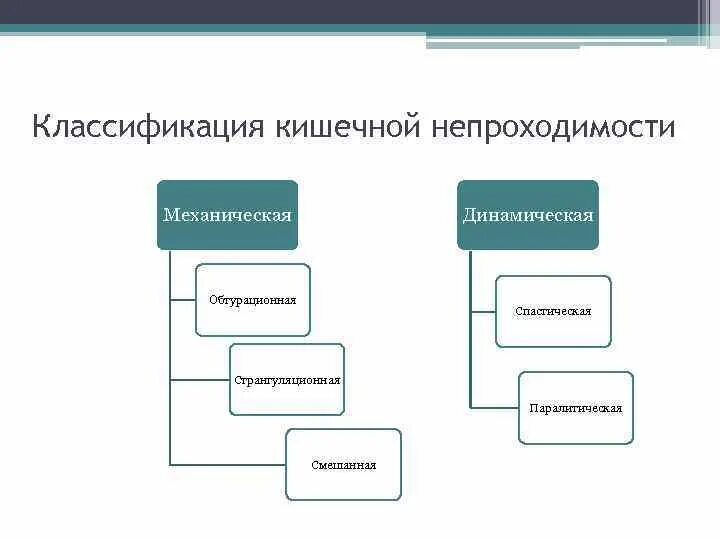 Классификация кишечной непроходимости

Механическая

Обтурационная

Странгуляционная

Смешанная

Динамическая

Спастическая

Паралитическая